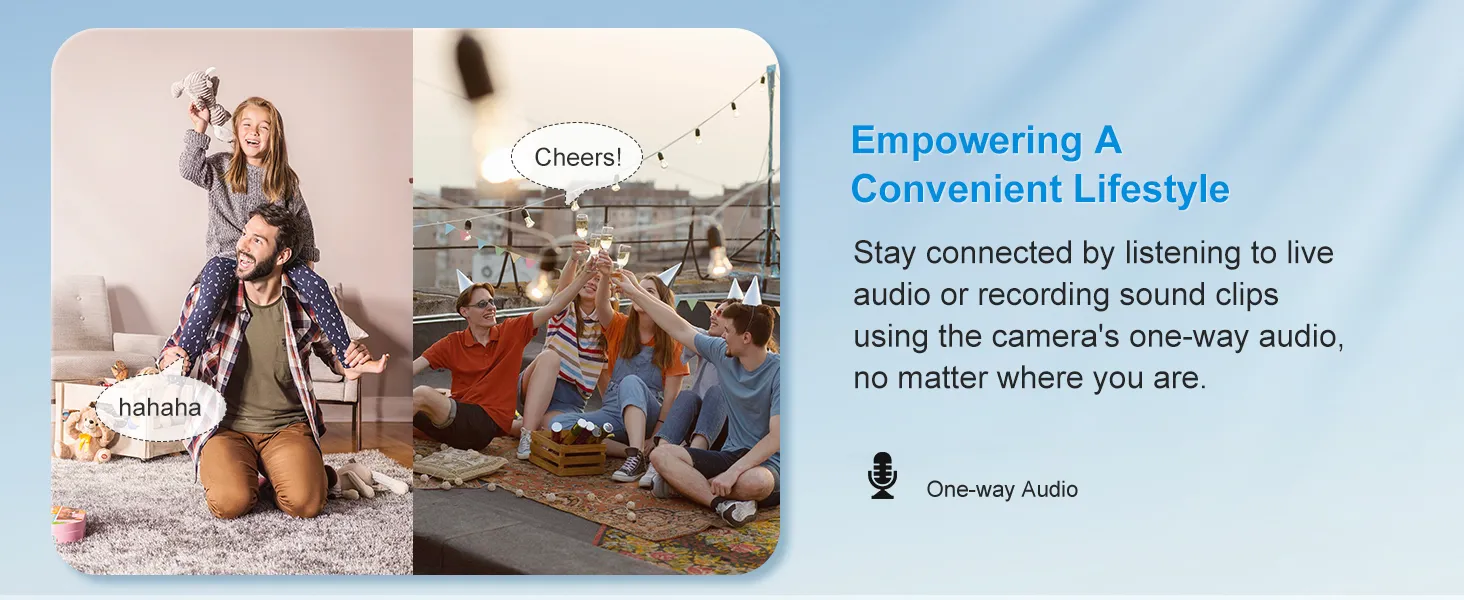 hahaha

Cheers!

Empowering A Convenient Lifestyle

Stay connected by listening to live audio or recording sound clips using the camera's one-way audio, no matter where you are.

One-way Audio